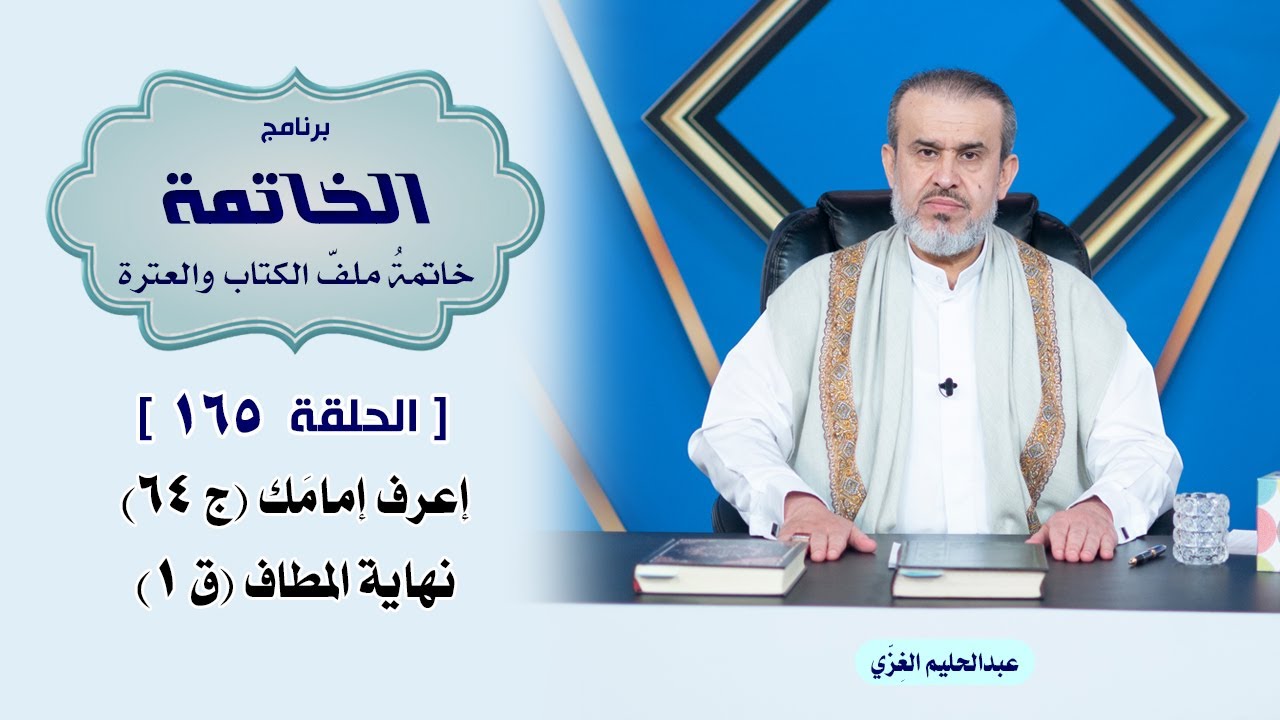 برنامج
الخاتمة
خاتمةُ ملفّ الكتاب والعترة

[ الحلقة ١٦٥ ]
إعرف إمامَك (ج ٦٤)
نهاية المطاف (ق ١)

عبدالحليم الغِزّي